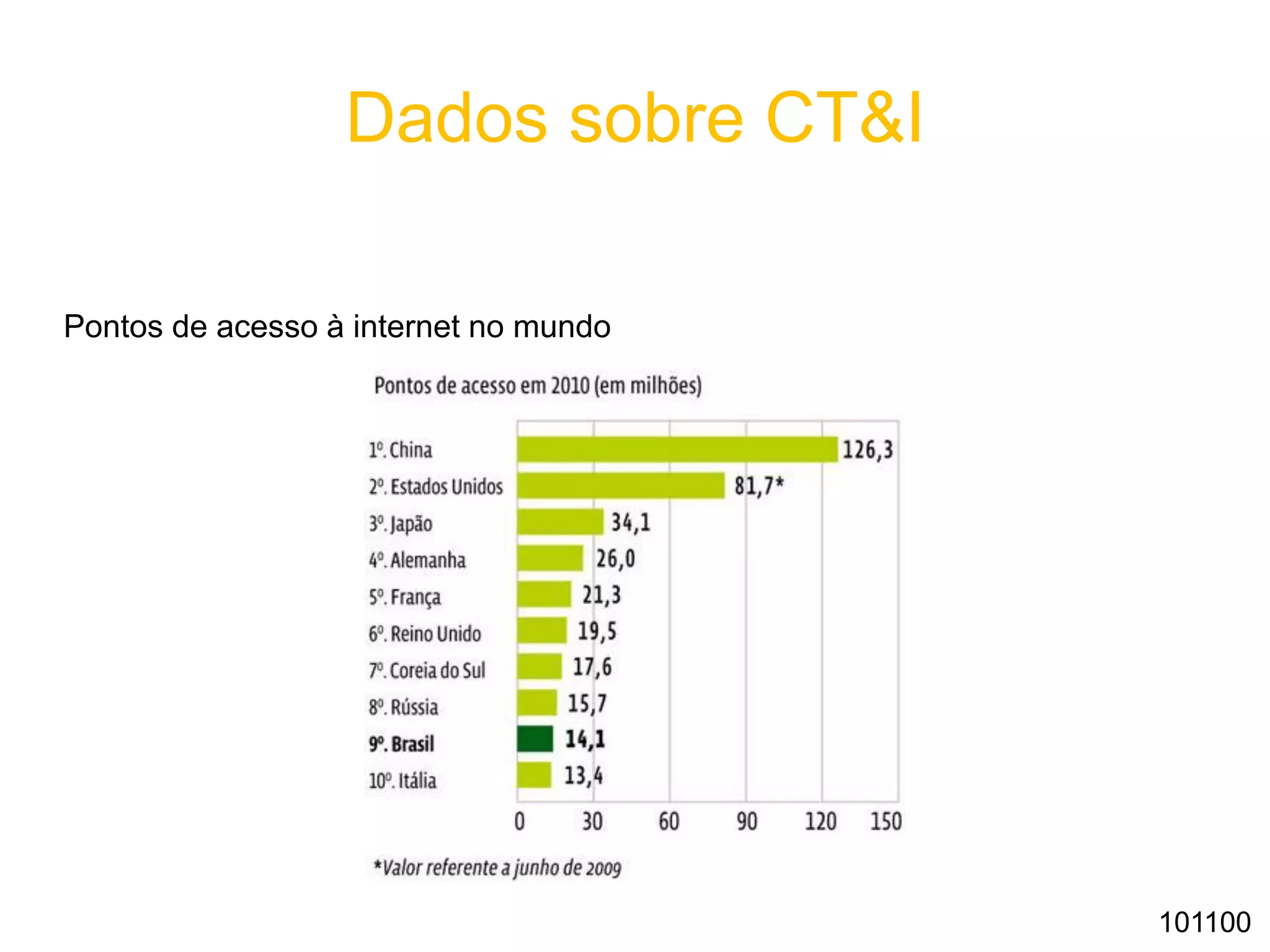 Dados sobre CT&I

Pontos de acesso à internet no mundo

Pontos de acesso em 2010 (em milhões)

1º. China 126,3
2º. Estados Unidos 81,7*
3º. Japão 34,1
4º. Alemanha 26,0
5º. França 21,3
6º. Reino Unido 19,5
7º. Coreia do Sul 17,6
8º. Rússia 15,7
9º. Brasil 14,1
10º. Itália 13,4

0 30 60 90 120 150

*Valor referente a junho de 2009

101100